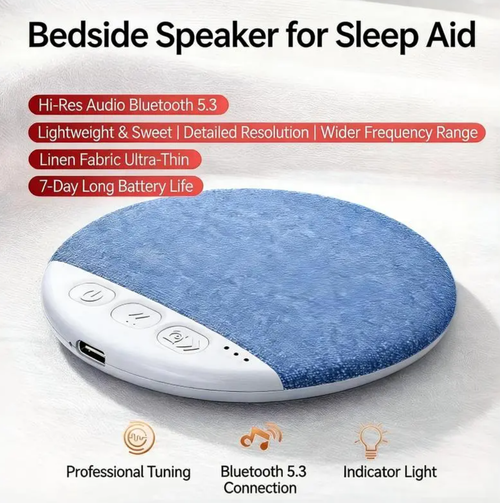 Bedside Speaker for Sleep Aid

Hi-Res Audio Bluetooth 5.3

Lightweight & Sweet | Detailed Resolution | Wider Frequency Range

Linen Fabric Ultra-Thin

7-Day Long Battery Life

Professional Tuning

Bluetooth 5.3 Connection

Indicator Light